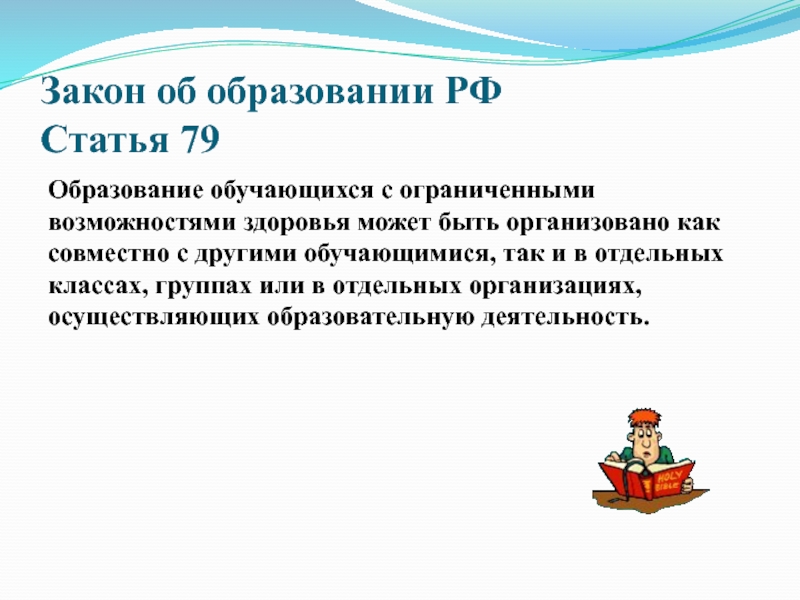 Закон об образовании РФ
Статья 79

Образование обучающихся с ограниченными возможностями здоровья может быть организовано как совместно с другими обучающимися, так и в отдельных классах, группах или в отдельных организациях, осуществляющих образовательную деятельность.

HOLY BIBLE